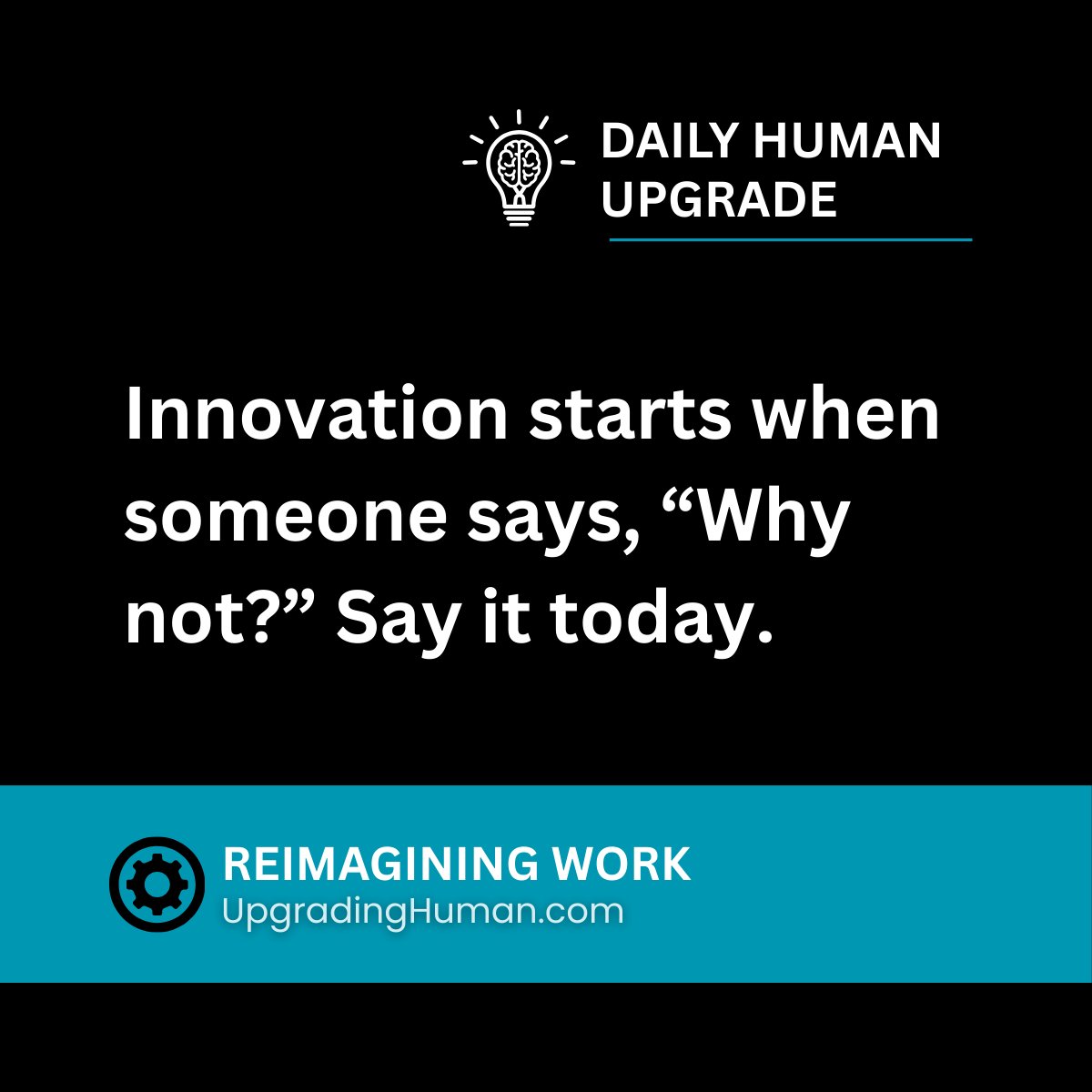 DAILY HUMAN UPGRADE

Innovation starts when someone says, “Why not?” Say it today.

REIMAGINING WORK
UpgradingHuman.com